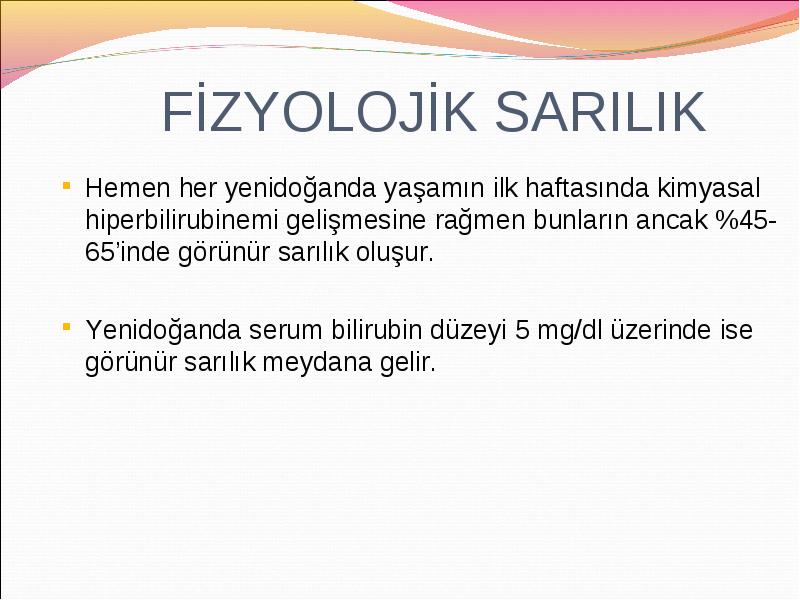 FİZYOLOJİK SARILIK

Hemen her yenidoğanda yaşamın ilk haftasında kimyasal hiperbilirubinemi gelişmesine rağmen bunların ancak %45-65’inde görünür sarılık oluşur.

Yenidoğanda serum bilirubin düzeyi 5 mg/dl üzerinde ise görünür sarılık meydana gelir.